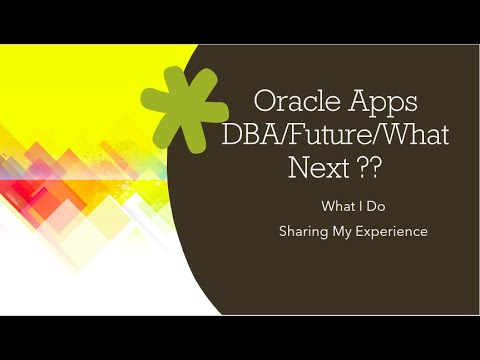 Oracle Apps DBA/Future/What Next ??

What I Do

Sharing My Experience